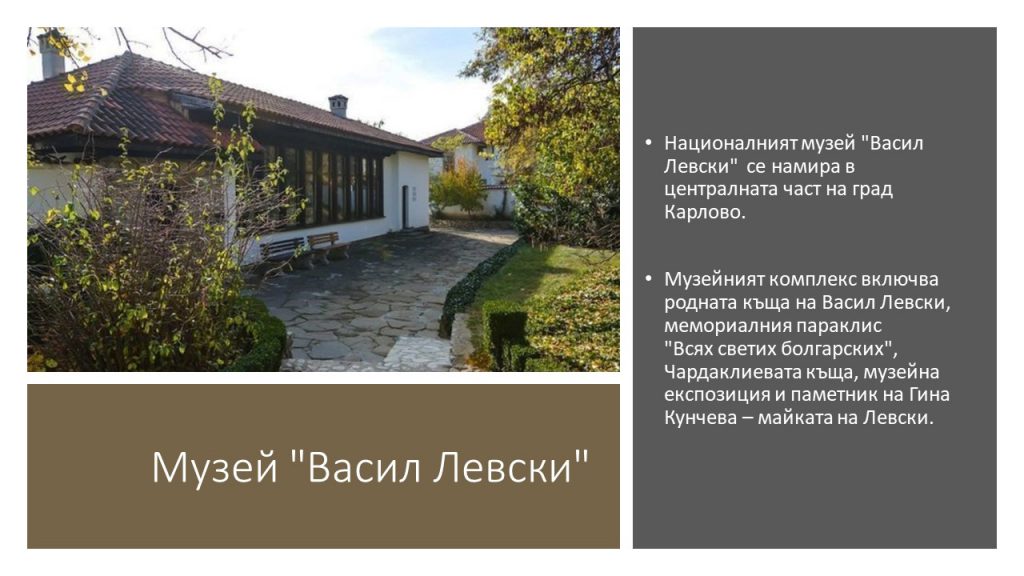 Музей "Васил Левски"

• Националният музей "Васил Левски" се намира в централната част на град Карлово.

• Музейният комплекс включва родната къща на Васил Левски, мемориалния параклис "Всях светих болгарских", Чардаклиевата къща, музейна експозиция и паметник на Гина Кунчева – майката на Левски.